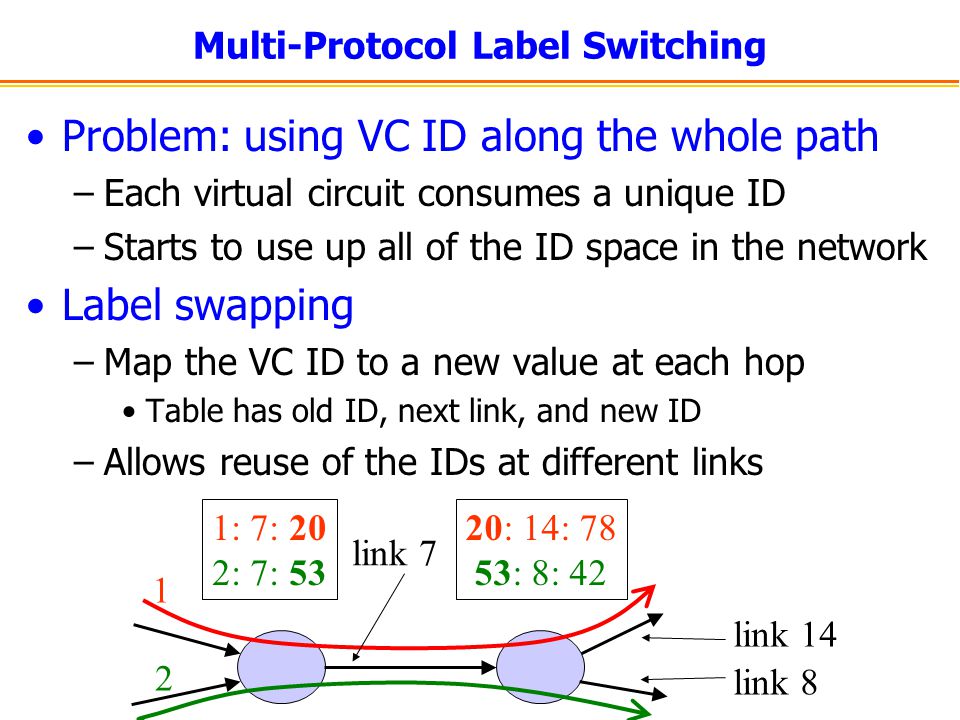 Multi-Protocol Label Switching

• Problem: using VC ID along the whole path
– Each virtual circuit consumes a unique ID
– Starts to use up all of the ID space in the network

• Label swapping
– Map the VC ID to a new value at each hop
• Table has old ID, next link, and new ID
– Allows reuse of the IDs at different links

1: 7: 20
2: 7: 53

link 7

20: 14: 78
53: 8: 42

1

2

link 14

link 8